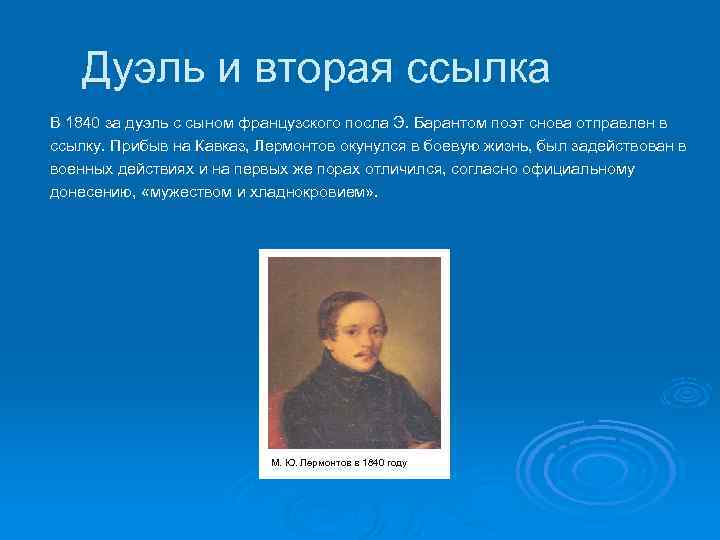 Дуэль и вторая ссылка

В 1840 за дуэль с сыном французского посла Э. Барантом поэт снова отправлен в ссылку. Прибыв на Кавказ, Лермонтов окунулся в боевую жизнь, был задействован в военных действиях и на первых же порах отличился, согласно официальному донесению, «мужеством и хладнокровием».

М. Ю. Лермонтов в 1840 году